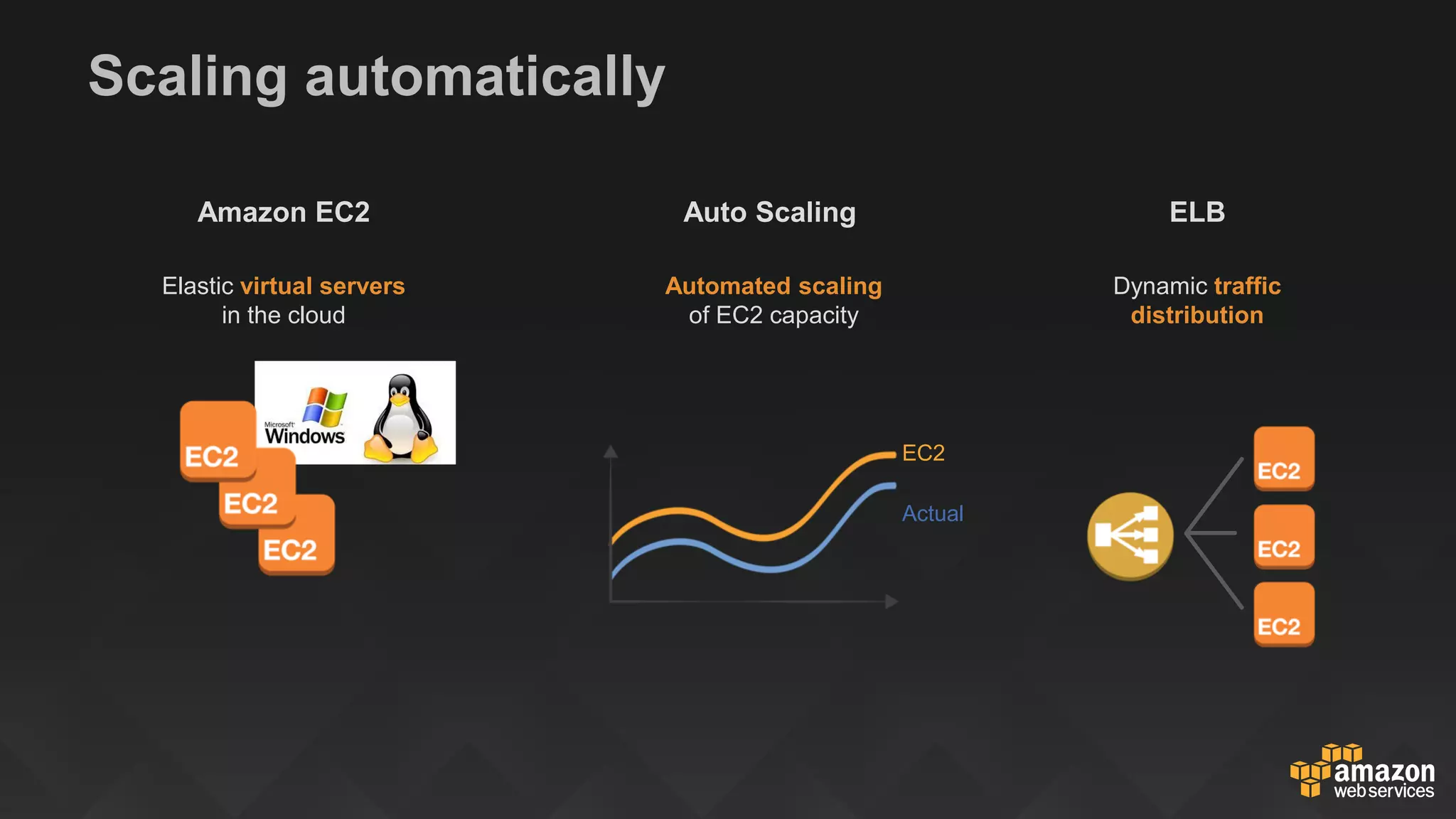 Scaling automatically

Amazon EC2

Elastic virtual servers in the cloud

Microsoft Windows

EC2

EC2

EC2

Auto Scaling

Automated scaling of EC2 capacity

EC2

Actual

ELB

Dynamic traffic distribution

EC2

EC2

EC2

amazon web services